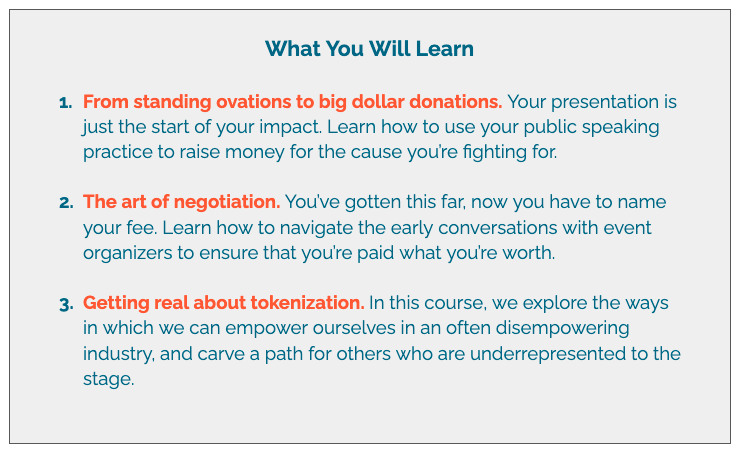 What You Will Learn

1. From standing ovations to big dollar donations. Your presentation is just the start of your impact. Learn how to use your public speaking practice to raise money for the cause you're fighting for.

2. The art of negotiation. You've gotten this far, now you have to name your fee. Learn how to navigate the early conversations with event organizers to ensure that you're paid what you're worth.

3. Getting real about tokenization. In this course, we explore the ways in which we can empower ourselves in an often disempowering industry, and carve a path for others who are underrepresented to the stage.